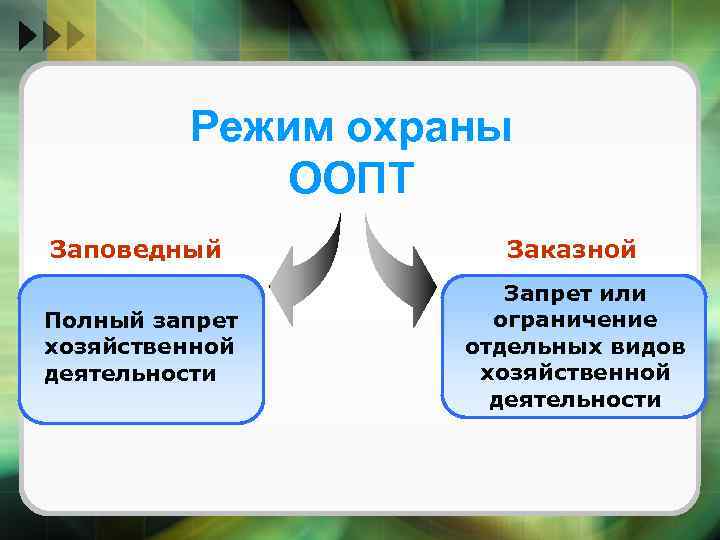 Режим охраны ООПТ

Заповедный

Полный запрет хозяйственной деятельности

Заказной

Запрет или ограничение отдельных видов хозяйственной деятельности